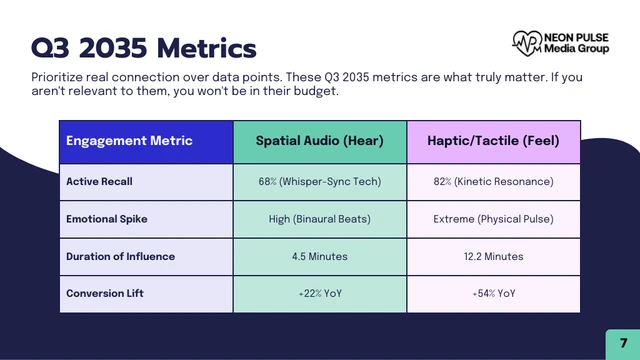 Q3 2035 Metrics

NEON PULSE Media Group

Prioritize real connection over data points. These Q3 2035 metrics are what truly matter. If you aren't relevant to them, you won't be in their budget.

| Engagement Metric | Spatial Audio (Hear) | Haptic/Tactile (Feel) |
|---|---|---|
| Active Recall | 68% (Whisper-Sync Tech) | 82% (Kinetic Resonance) |
| Emotional Spike | High (Binaural Beats) | Extreme (Physical Pulse) |
| Duration of Influence | 4.5 Minutes | 12.2 Minutes |
| Conversion Lift | +22% YoY | +54% YoY |

7